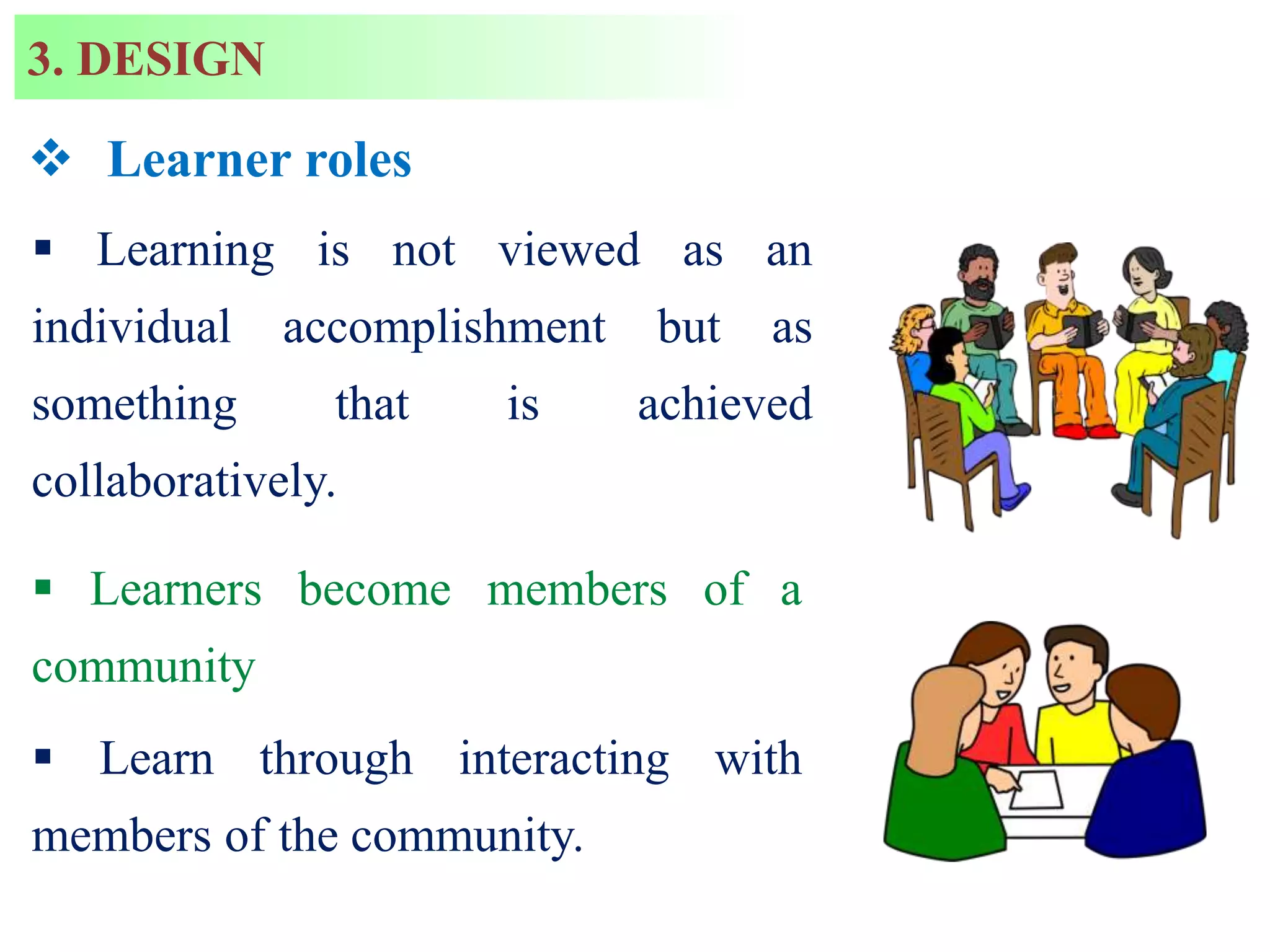 3. DESIGN

❖ Learner roles

▪ Learning is not viewed as an individual accomplishment but as something that is achieved collaboratively.

▪ Learners become members of a community

▪ Learn through interacting with members of the community.